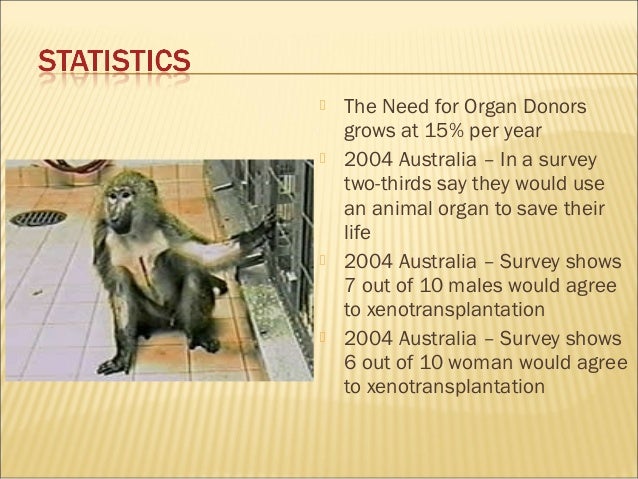 STATISTICS

The Need for Organ Donors grows at 15% per year

2004 Australia – In a survey two-thirds say they would use an animal organ to save their life

2004 Australia – Survey shows 7 out of 10 males would agree to xenotransplantation

2004 Australia – Survey shows 6 out of 10 woman would agree to xenotransplantation